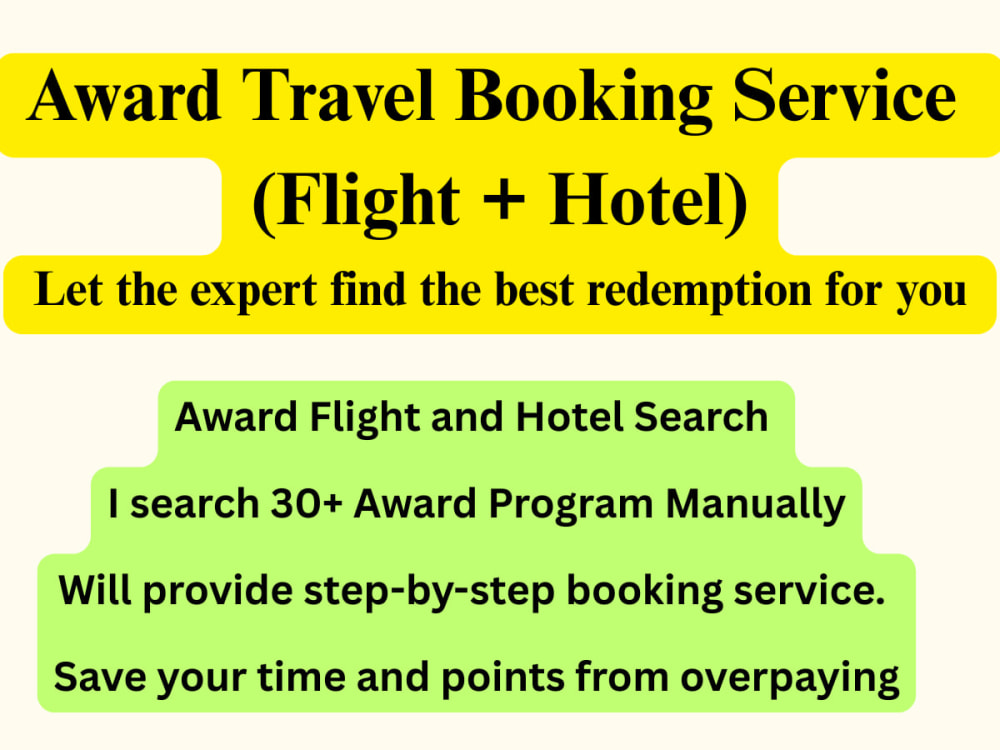 Award Travel Booking Service
(Flight + Hotel)

Let the expert find the best redemption for you

Award Flight and Hotel Search

I search 30+ Award Program Manually

Will provide step-by-step booking service.

Save your time and points from overpaying